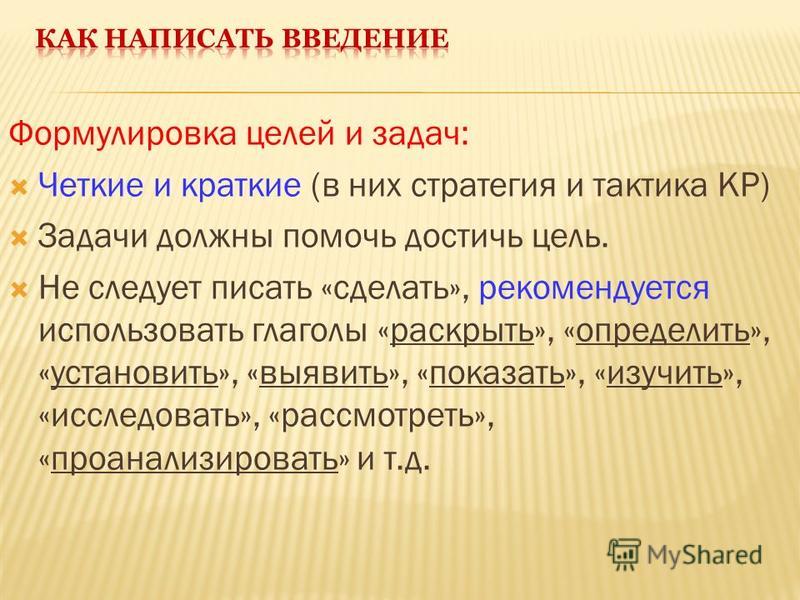 КАК НАПИСАТЬ ВВЕДЕНИЕ

Формулировка целей и задач:

Четкие и краткие (в них стратегия и тактика КР)

Задачи должны помочь достичь цель.

Не следует писать «сделать», рекомендуется использовать глаголы «раскрыть», «определить», «установить», «выявить», «показать», «изучить», «исследовать», «рассмотреть», «проанализировать» и т.д.

MyShared